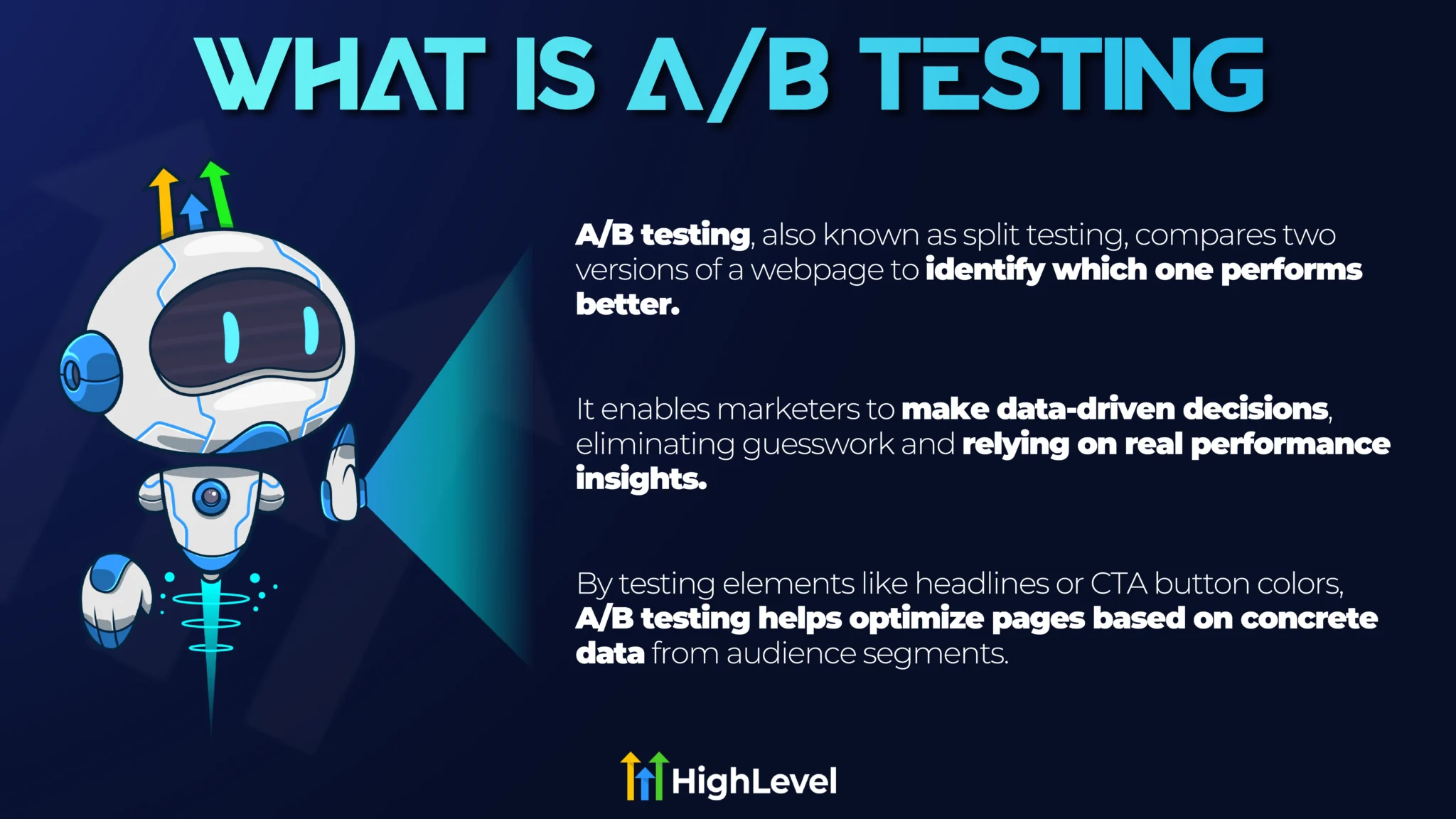 WHAT IS A/B TESTING

A/B testing, also known as split testing, compares two versions of a webpage to identify which one performs better.

It enables marketers to make data-driven decisions, eliminating guesswork and relying on real performance insights.

By testing elements like headlines or CTA button colors, A/B testing helps optimize pages based on concrete data from audience segments.

HighLevel